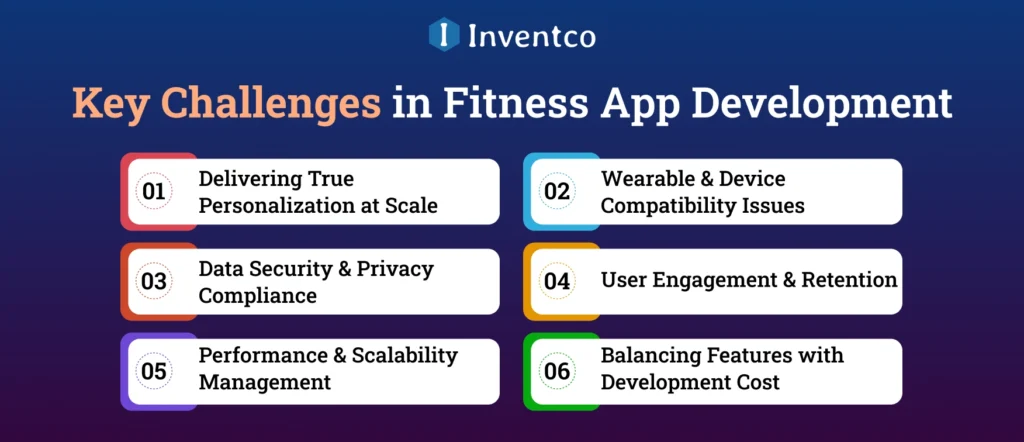 Inventco

Key Challenges in Fitness App Development

01 Delivering True Personalization at Scale

02 Wearable & Device Compatibility Issues

03 Data Security & Privacy Compliance

04 User Engagement & Retention

05 Performance & Scalability Management

06 Balancing Features with Development Cost